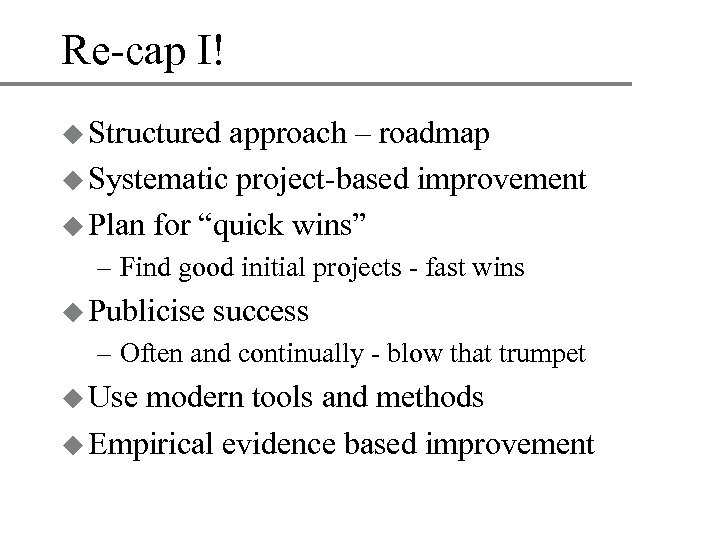 Re-cap I!

◆ Structured approach – roadmap

◆ Systematic project-based improvement

◆ Plan for “quick wins”

– Find good initial projects - fast wins

◆ Publicise success

– Often and continually - blow that trumpet

◆ Use modern tools and methods

◆ Empirical evidence based improvement